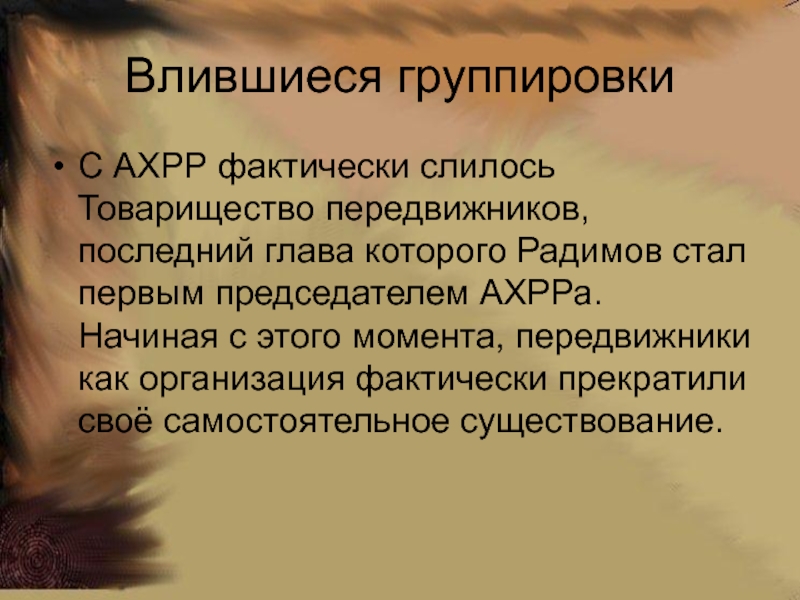 Влившиеся группировки

• С АХРР фактически слилось Товарищество передвижников, последний глава которого Радимов стал первым председателем АХРРа. Начиная с этого момента, передвижники как организация фактически прекратили своё самостоятельное существование.